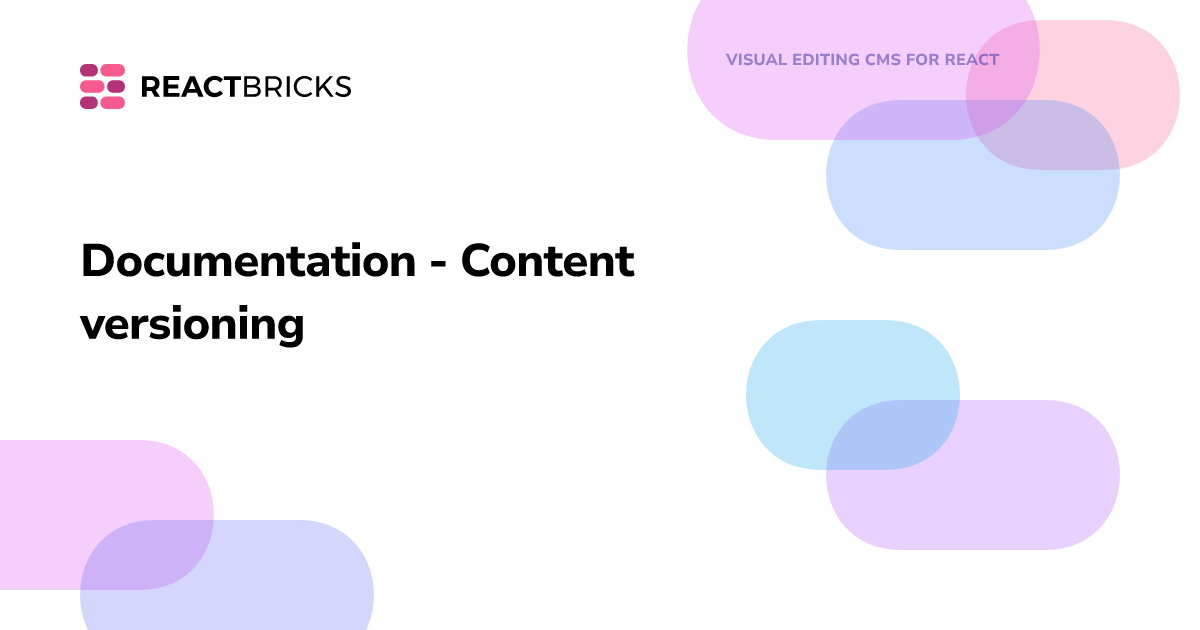 REACTBRICKS

VISUAL EDITING CMS FOR REACT

Documentation - Content versioning